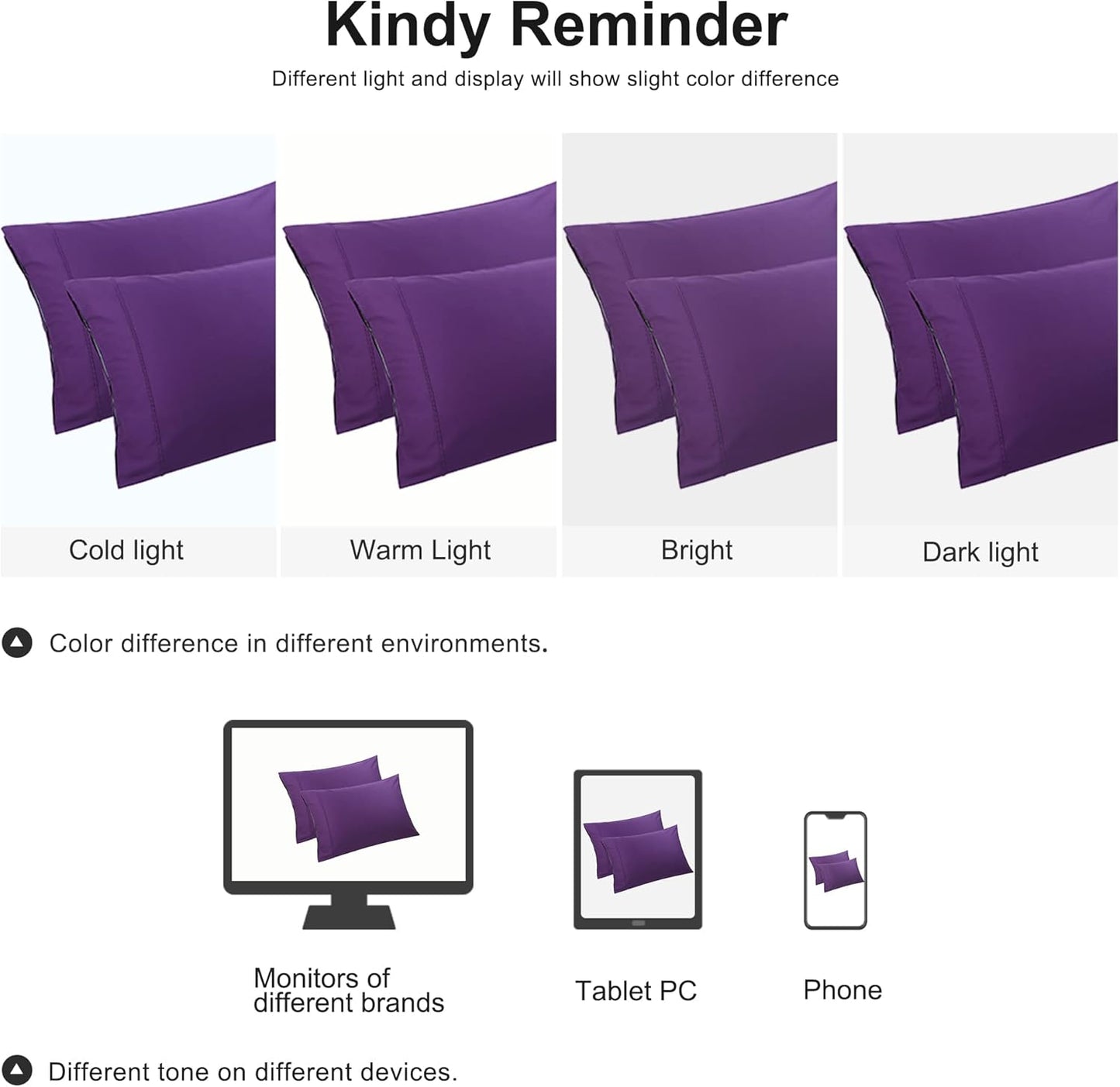 Kindy Reminder

Different light and display will show slight color difference

Cold light

Warm Light

Bright

Dark light

Color difference in different environments.

Monitors of different brands

Tablet PC

Phone

Different tone on different devices.